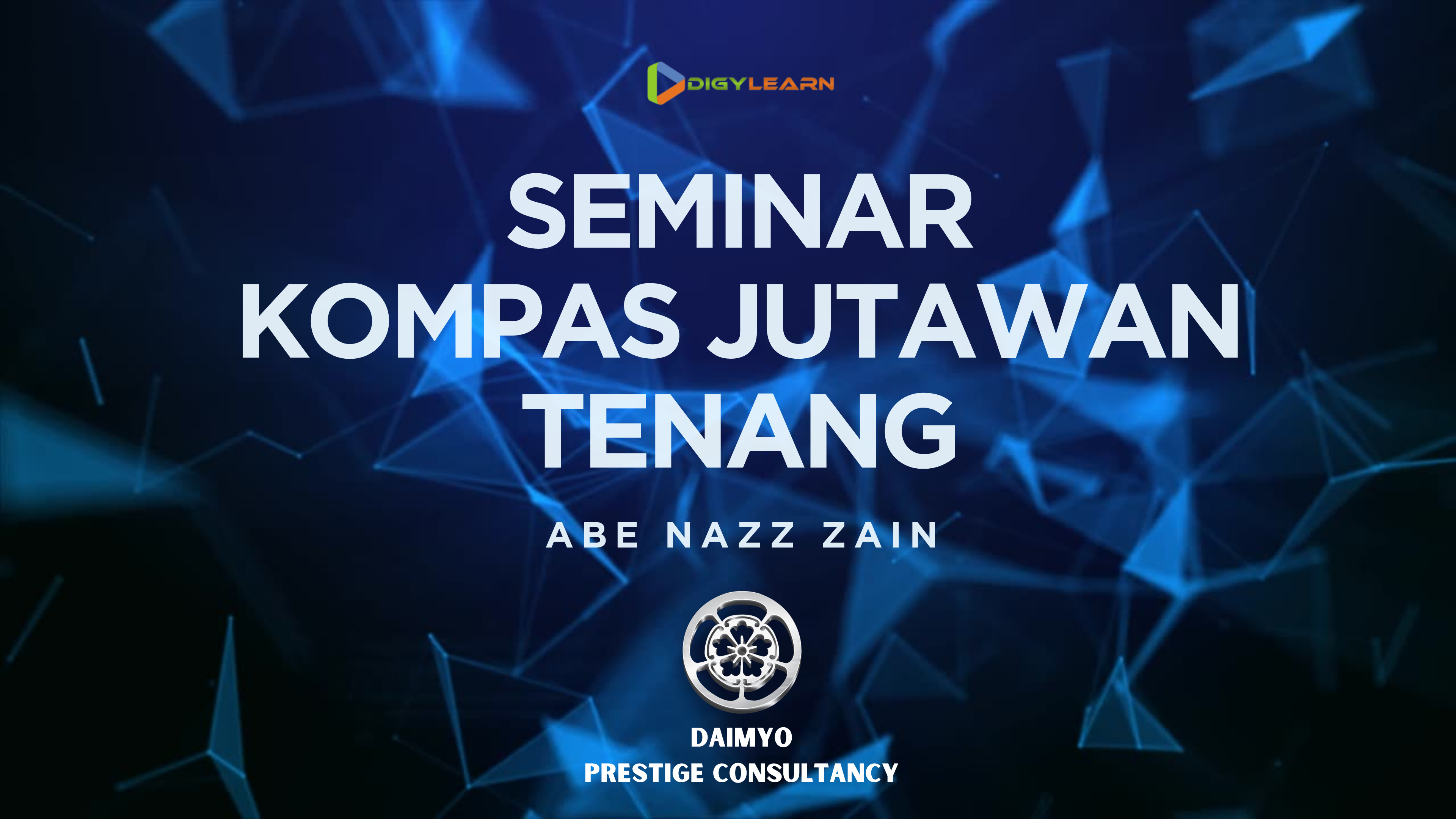 DIGYLEARN

SEMINAR KOMPAS JUTAWAN TENANG

ABE NAZZ ZAIN

DAIMYO
PRESTIGE CONSULTANCY